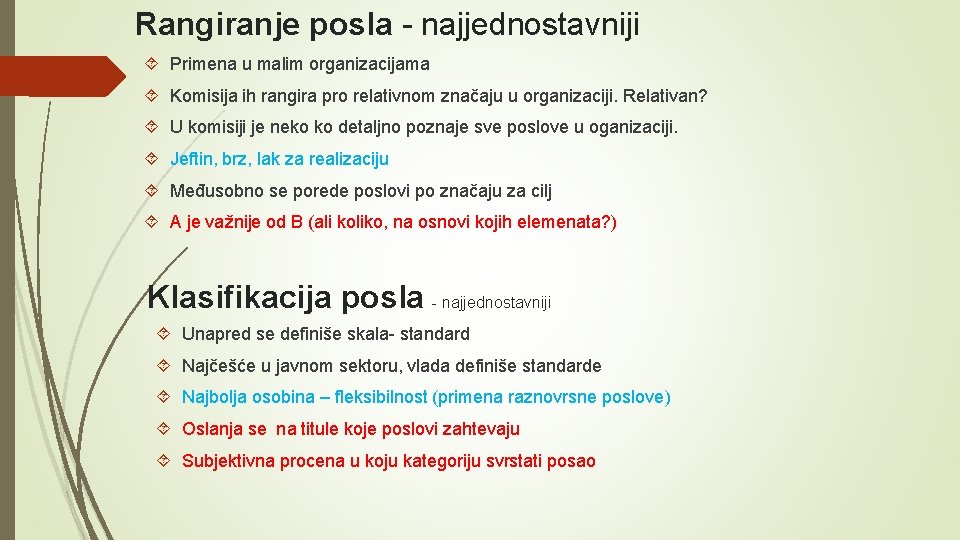 Rangiranje posla - najjednostavniji

Primena u malim organizacijama

Komisija ih rangira pro relativnom značaju u organizaciji. Relativan?

U komisiji je neko ko detaljno poznaje sve poslove u oganizaciji.

Jeftin, brz, lak za realizaciju

Međusobno se porede poslovi po značaju za cilj

A je važnije od B (ali koliko, na osnovi kojih elemenata?)

Klasifikacija posla - najjednostavniji

Unapred se definiše skala- standard

Najčešće u javnom sektoru, vlada definiše standarde

Najbolja osobina – fleksibilnost (primena raznovrsne poslove)

Oslanja se na titule koje poslovi zahtevaju

Subjektivna procena u koju kategoriju svrstati posao